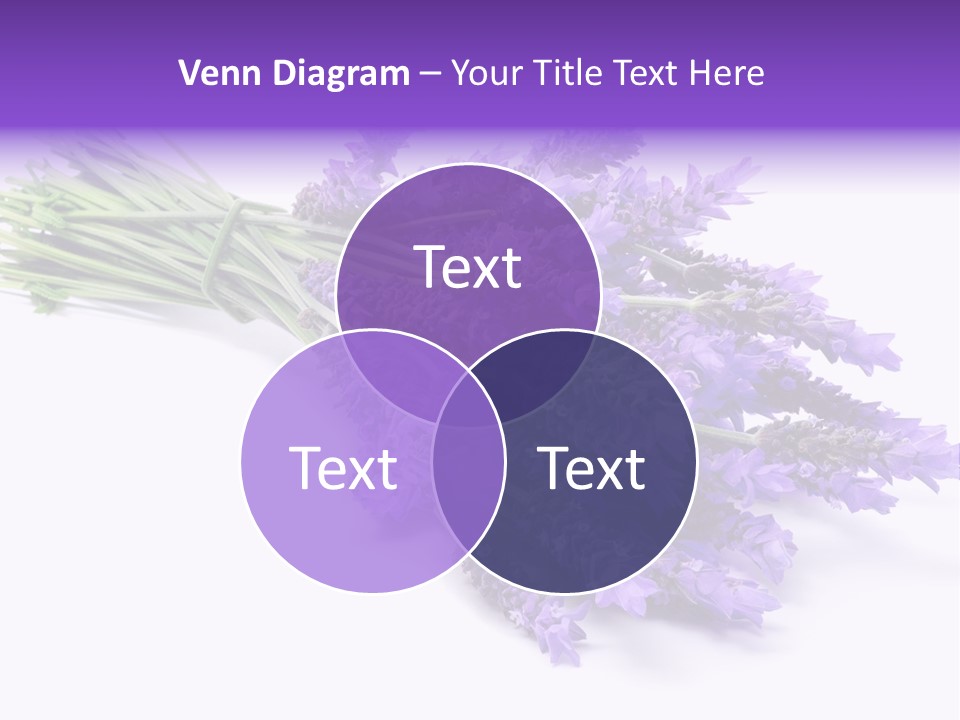 Venn Diagram – Your Title Text Here

Text

Text

Text